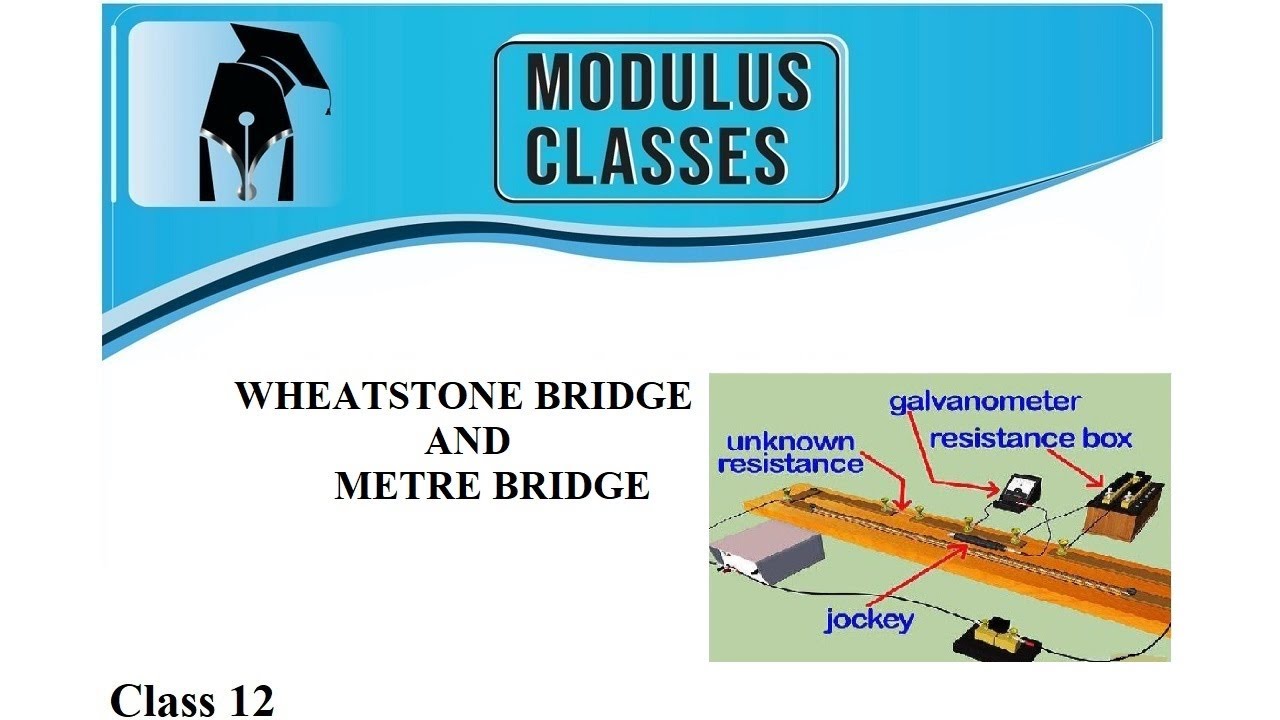 MODULUS CLASSES

WHEATSTONE BRIDGE
AND
METRE BRIDGE

galvanometer
unknown resistance
resistance box
jockey

Class 12